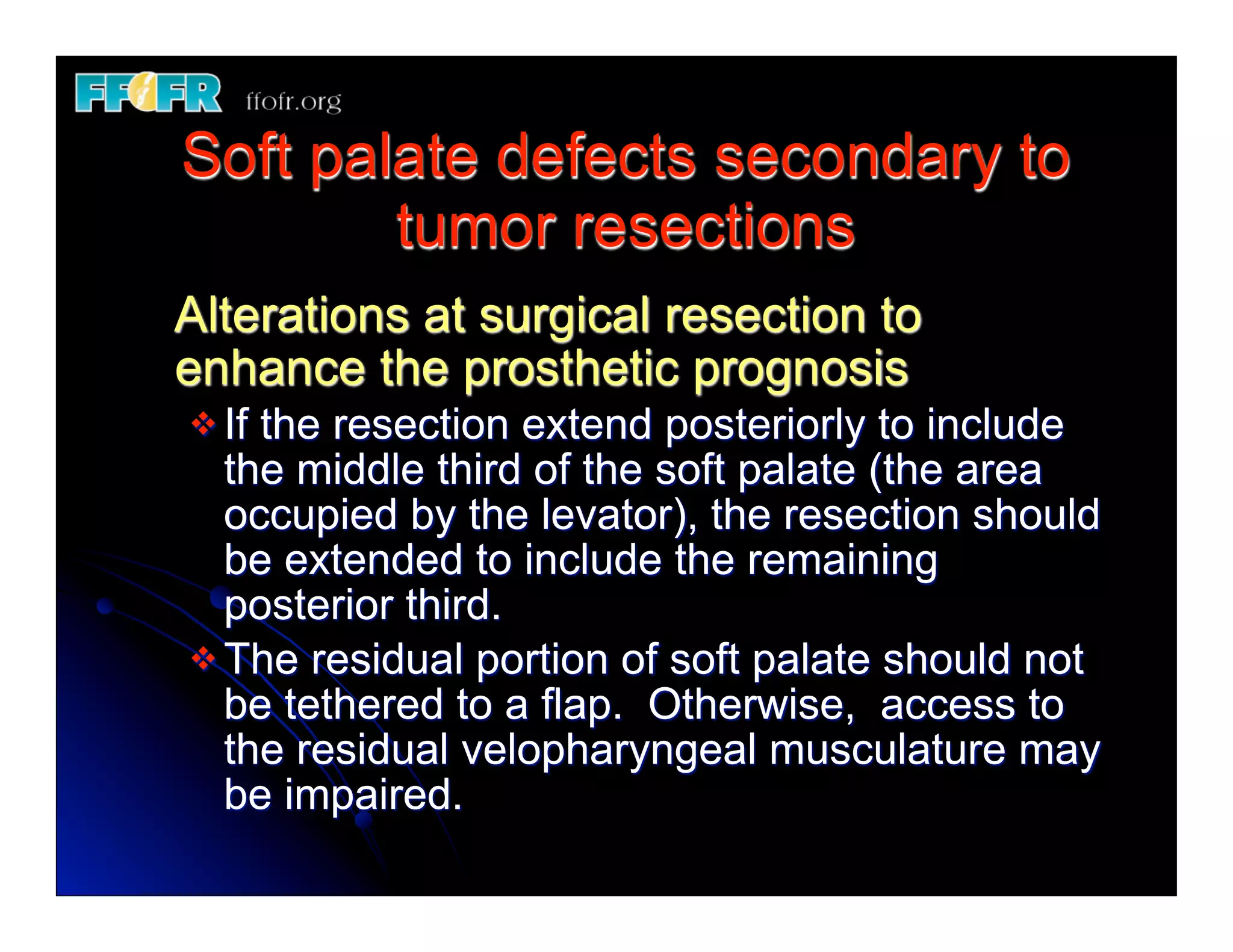 FFOFR ffofr.org

Soft palate defects secondary to tumor resections

Alterations at surgical resection to enhance the prosthetic prognosis

❖ If the resection extend posteriorly to include the middle third of the soft palate (the area occupied by the levator), the resection should be extended to include the remaining posterior third.

❖ The residual portion of soft palate should not be tethered to a flap. Otherwise, access to the residual velopharyngeal musculature may be impaired.